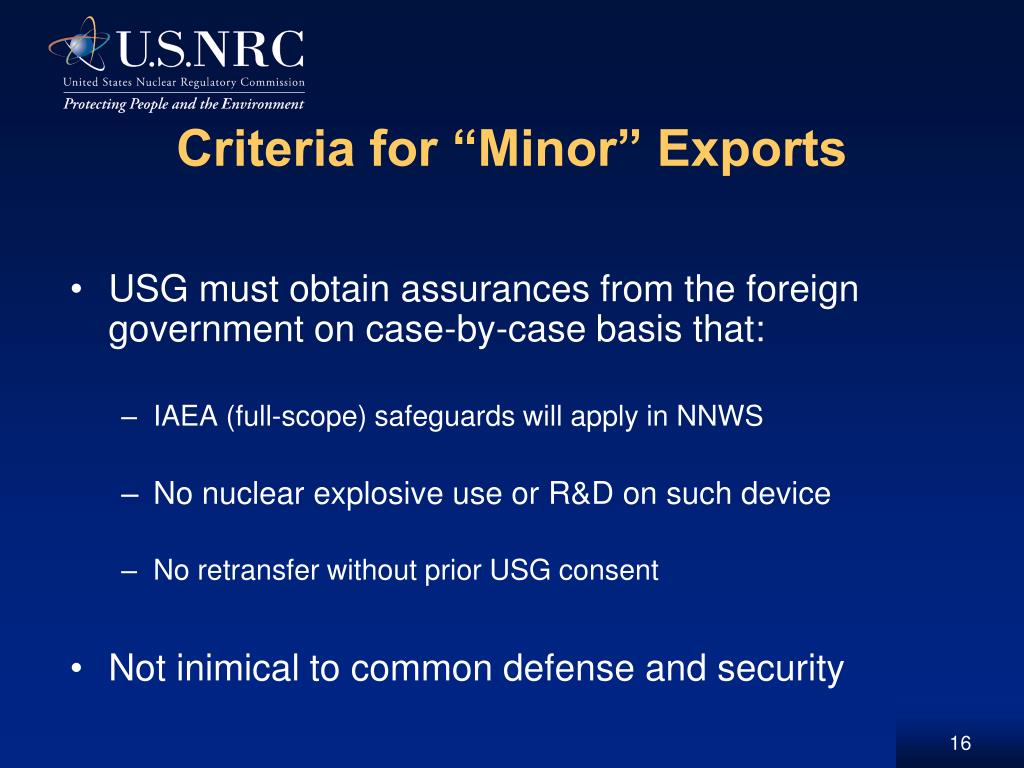 U.S.NRC
United States Nuclear Regulatory Commission
Protecting People and the Environment

Criteria for “Minor” Exports

• USG must obtain assurances from the foreign government on case-by-case basis that:

– IAEA (full-scope) safeguards will apply in NNWS

– No nuclear explosive use or R&D on such device

– No retransfer without prior USG consent

• Not inimical to common defense and security

16